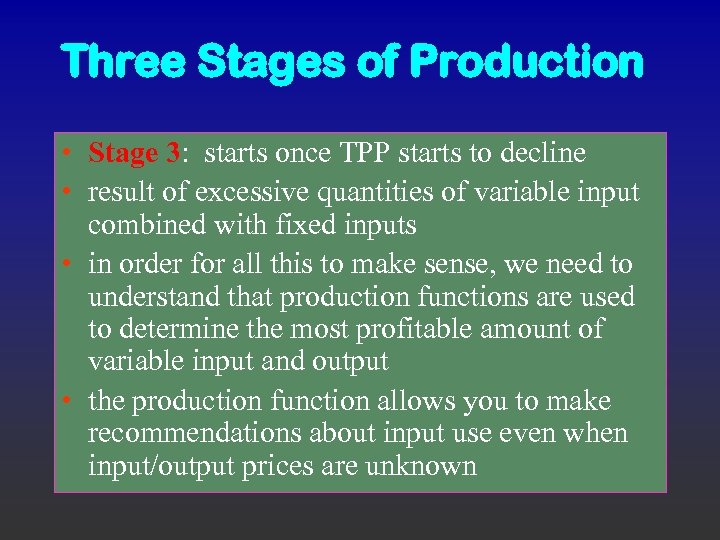 Three Stages of Production

• Stage 3: starts once TPP starts to decline
• result of excessive quantities of variable input combined with fixed inputs
• in order for all this to make sense, we need to understand that production functions are used to determine the most profitable amount of variable input and output
• the production function allows you to make recommendations about input use even when input/output prices are unknown